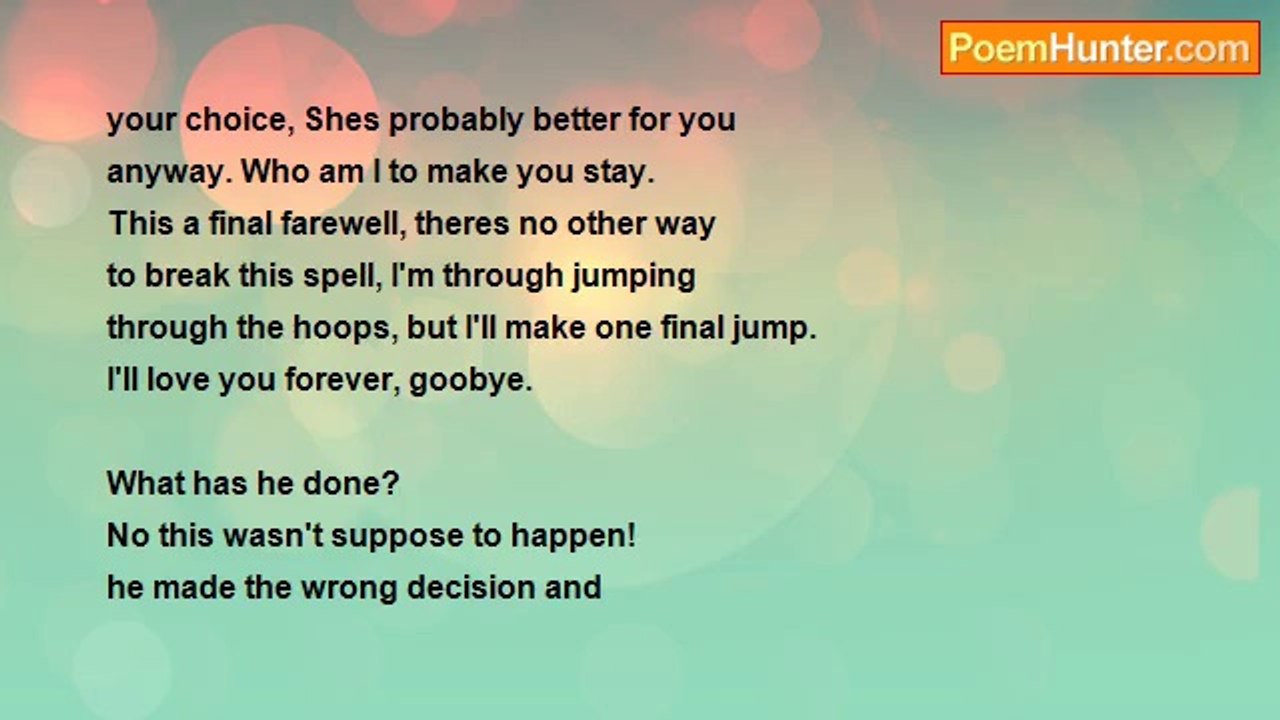 PoemHunter.com

your choice, Shes probably better for you
anyway. Who am I to make you stay.
This a final farewell, theres no other way
to break this spell, I'm through jumping
through the hoops, but I'll make one final jump.
I'll love you forever, goobye.

What has he done?
No this wasn't suppose to happen!
he made the wrong decision and